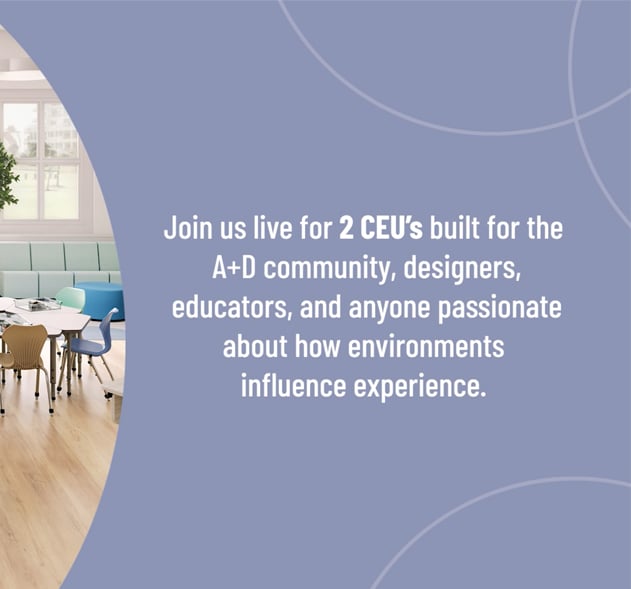 Join us live for 2 CEU's built for the A+D community, designers, educators, and anyone passionate about how environments influence experience.